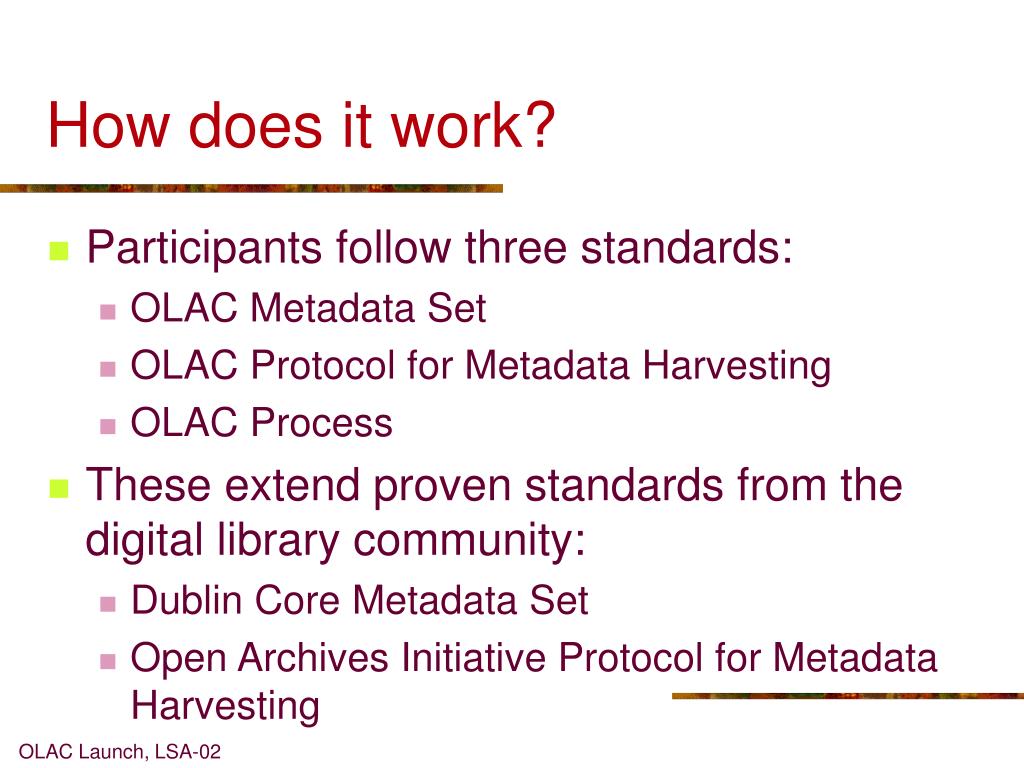 How does it work?

Participants follow three standards:
OLAC Metadata Set
OLAC Protocol for Metadata Harvesting
OLAC Process

These extend proven standards from the digital library community:
Dublin Core Metadata Set
Open Archives Initiative Protocol for Metadata Harvesting

OLAC Launch, LSA-02